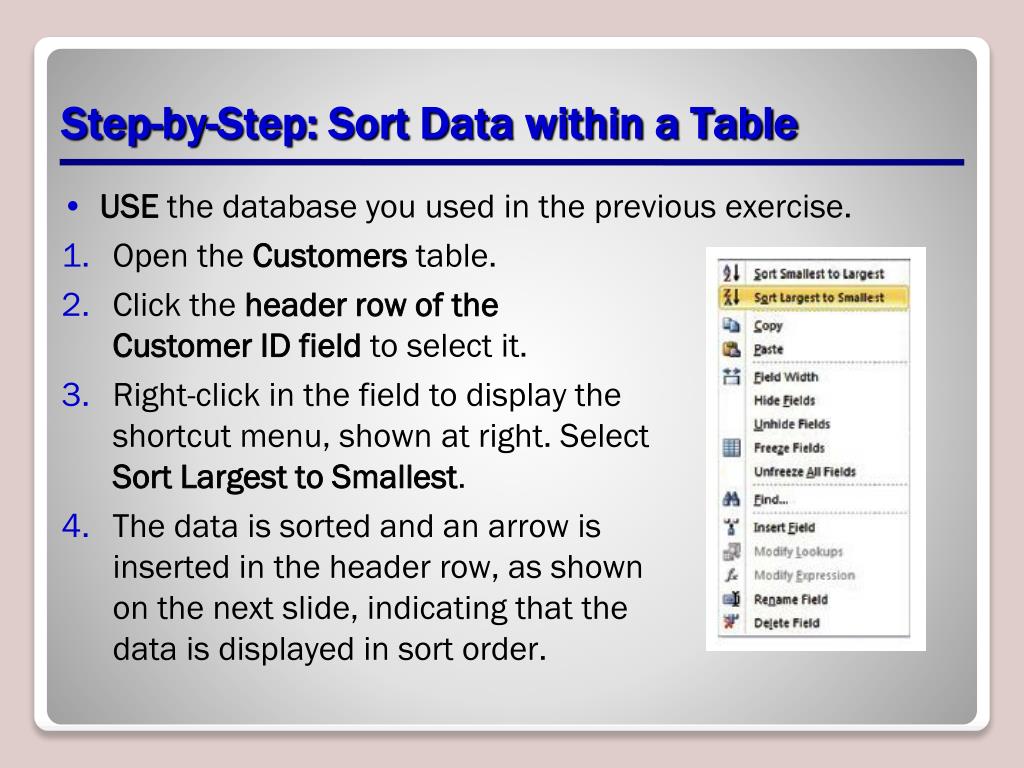 Step-by-Step: Sort Data within a Table

• USE the database you used in the previous exercise.

1. Open the Customers table.
2. Click the header row of the Customer ID field to select it.
3. Right-click in the field to display the shortcut menu, shown at right. Select Sort Largest to Smallest.
4. The data is sorted and an arrow is inserted in the header row, as shown on the next slide, indicating that the data is displayed in sort order.

Sort Smallest to Largest
Sort Largest to Smallest
Copy
Paste
Field Width
Hide Fields
Unhide Fields
Freeze Fields
Unfreeze All Fields
Find...
Insert Field
Modify Lookups
Modify Expression
Rename Field
Delete Field